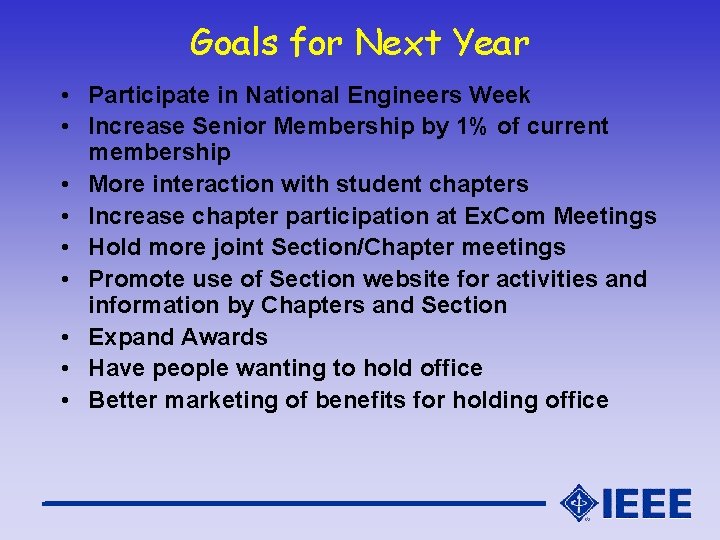 Goals for Next Year

• Participate in National Engineers Week
• Increase Senior Membership by 1% of current membership
• More interaction with student chapters
• Increase chapter participation at ExCom Meetings
• Hold more joint Section/Chapter meetings
• Promote use of Section website for activities and information by Chapters and Section
• Expand Awards
• Have people wanting to hold office
• Better marketing of benefits for holding office

IEEE